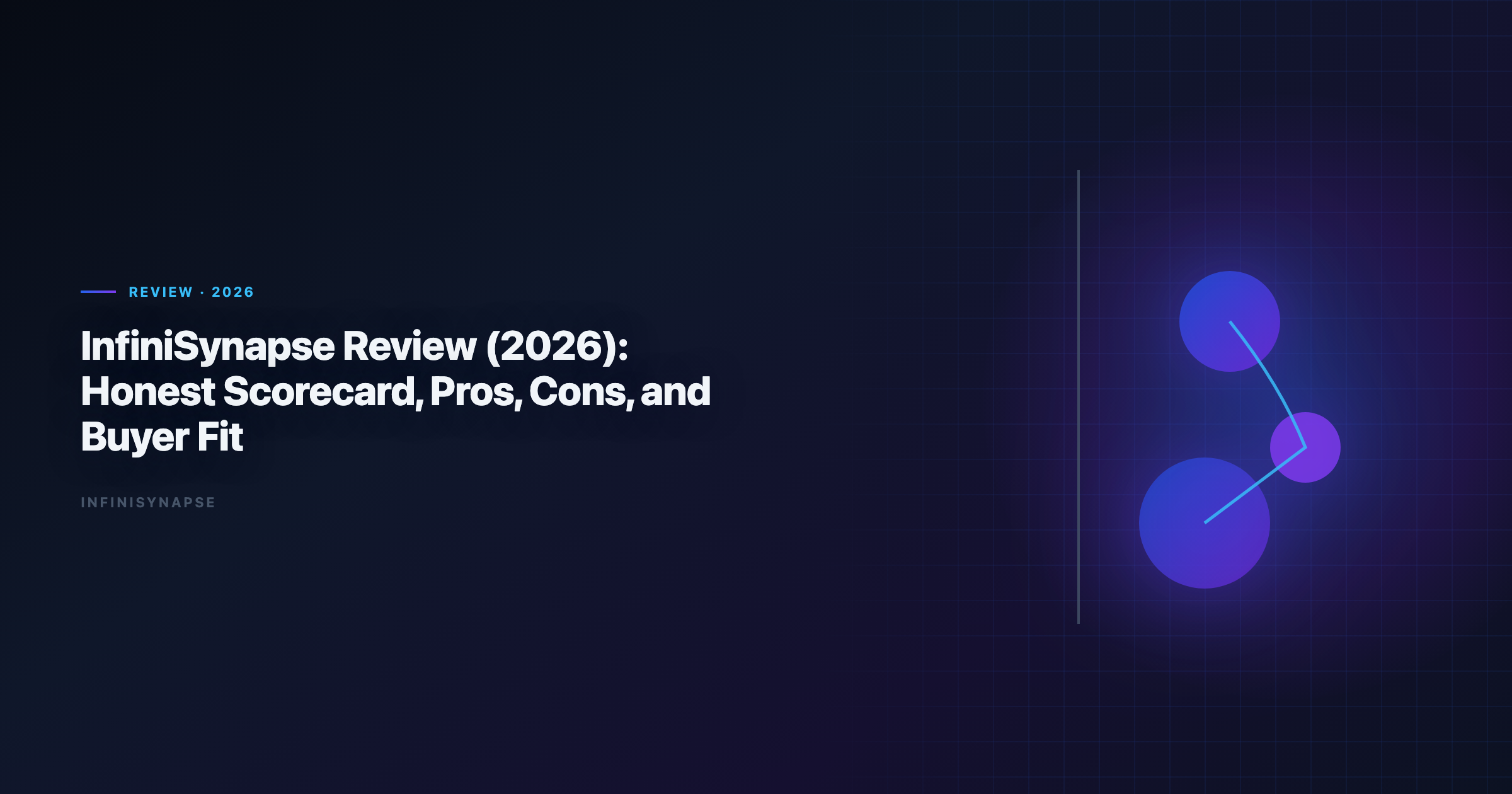 REVIEW · 2026

InfiniSynapse Review (2026): Honest Scorecard, Pros, Cons, and Buyer Fit

INFINISYNAPSE